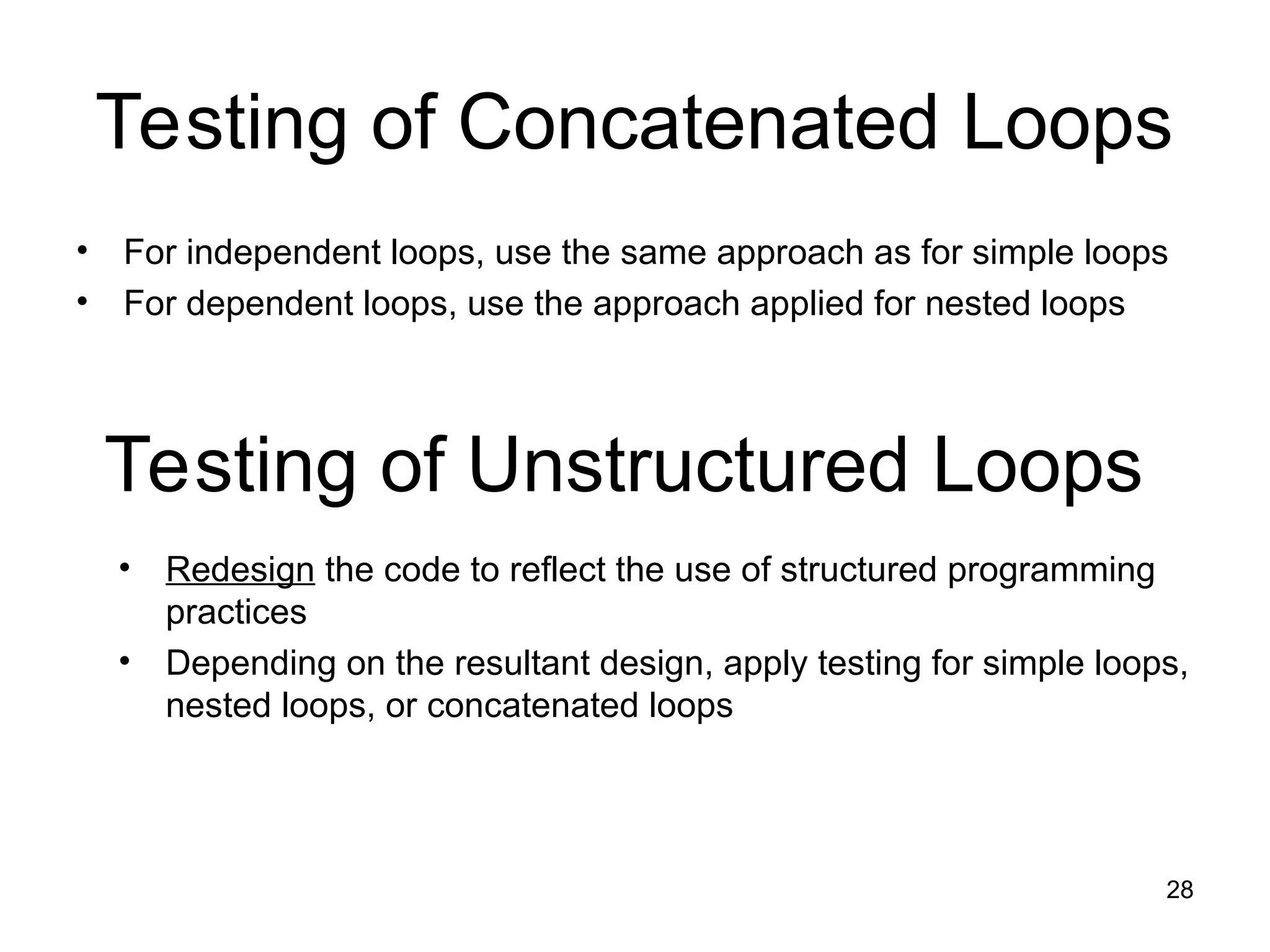 Testing of Concatenated Loops

• For independent loops, use the same approach as for simple loops
• For dependent loops, use the approach applied for nested loops

Testing of Unstructured Loops

• Redesign the code to reflect the use of structured programming practices
• Depending on the resultant design, apply testing for simple loops, nested loops, or concatenated loops

28